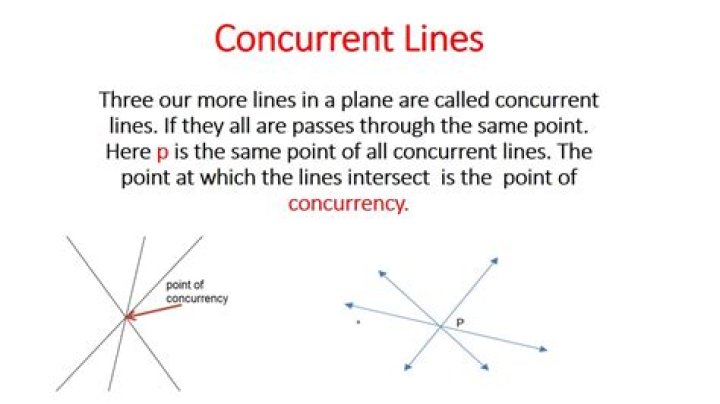 Concurrent Lines

Three our more lines in a plane are called concurrent lines. If they all are passes through the same point. Here p is the same point of all concurrent lines. The point at which the lines intersect is the point of concurrency.

point of concurrency

P